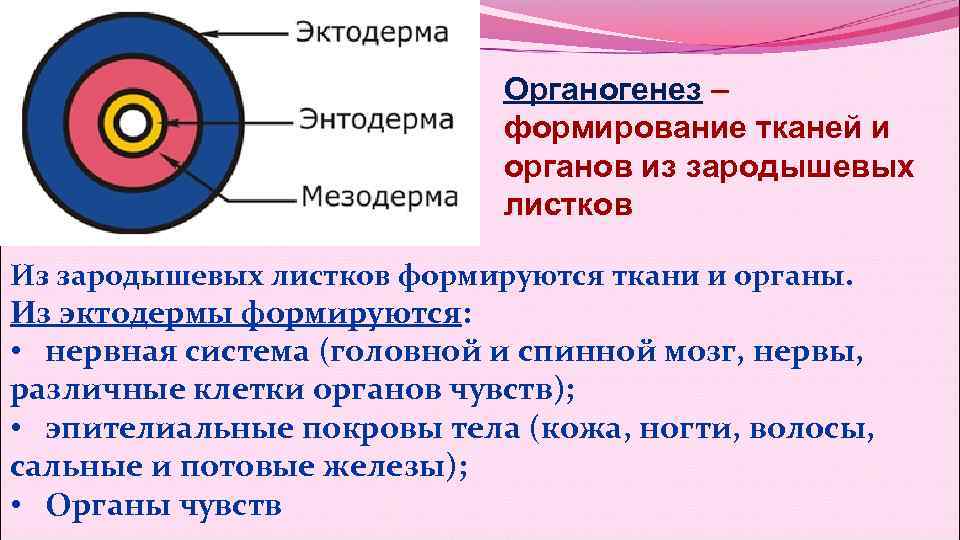 Эктодерма
Энтодерма
Мезодерма

Органогенез – формирование тканей и органов из зародышевых листков

Из зародышевых листков формируются ткани и органы.
Из эктодермы формируются:
• нервная система (головной и спинной мозг, нервы, различные клетки органов чувств);
• эпителиальные покровы тела (кожа, ногти, волосы, сальные и потовые железы);
• Органы чувств